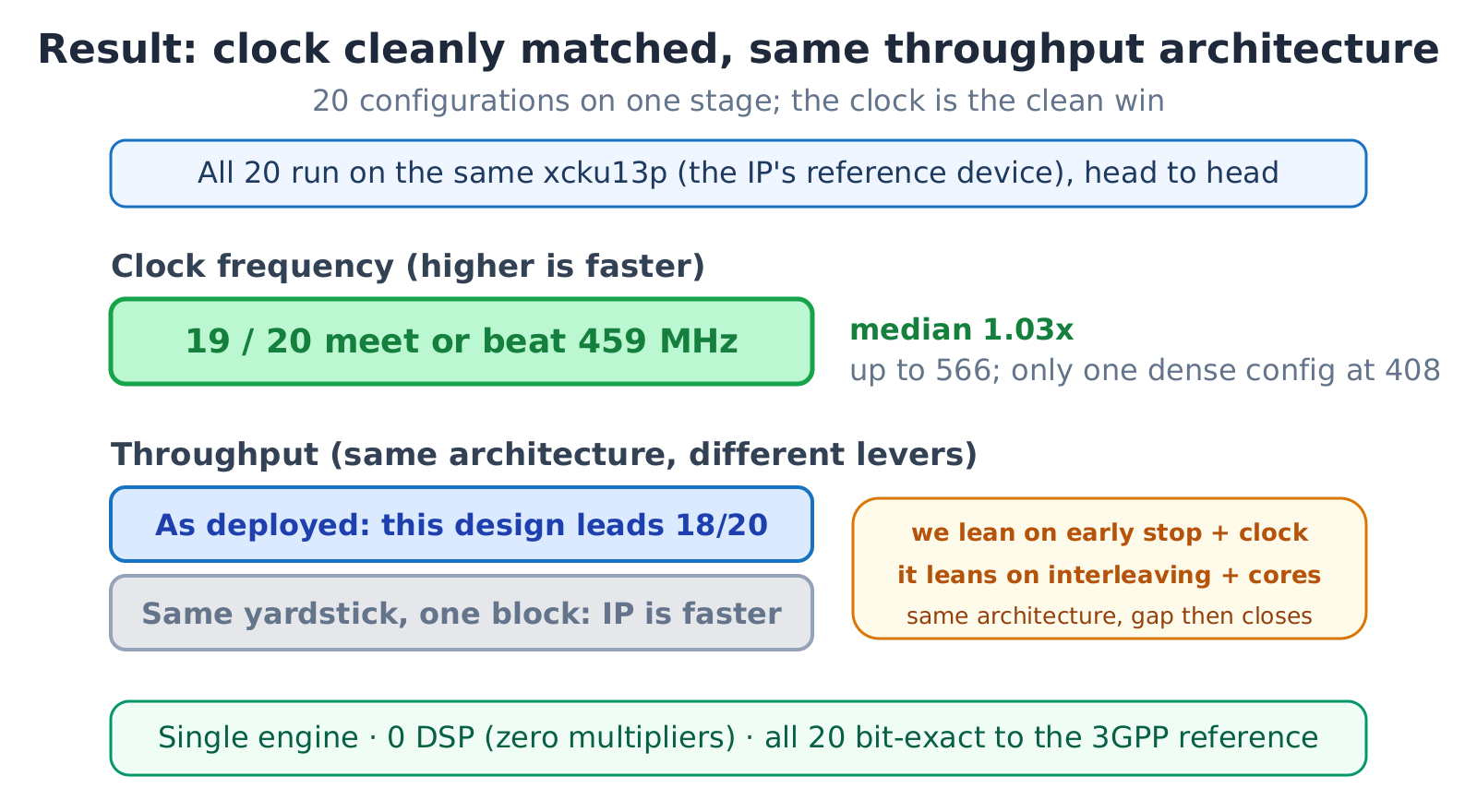 Result: clock cleanly matched, same throughput architecture

20 configurations on one stage; the clock is the clean win

All 20 run on the same xcku13p (the IP's reference device), head to head

Clock frequency (higher is faster)

19 / 20 meet or beat 459 MHz

median 1.03x
up to 566; only one dense config at 408

Throughput (same architecture, different levers)

As deployed: this design leads 18/20

Same yardstick, one block: IP is faster

we lean on early stop + clock
it leans on interleaving + cores
same architecture, gap then closes

Single engine · 0 DSP (zero multipliers) · all 20 bit-exact to the 3GPP reference